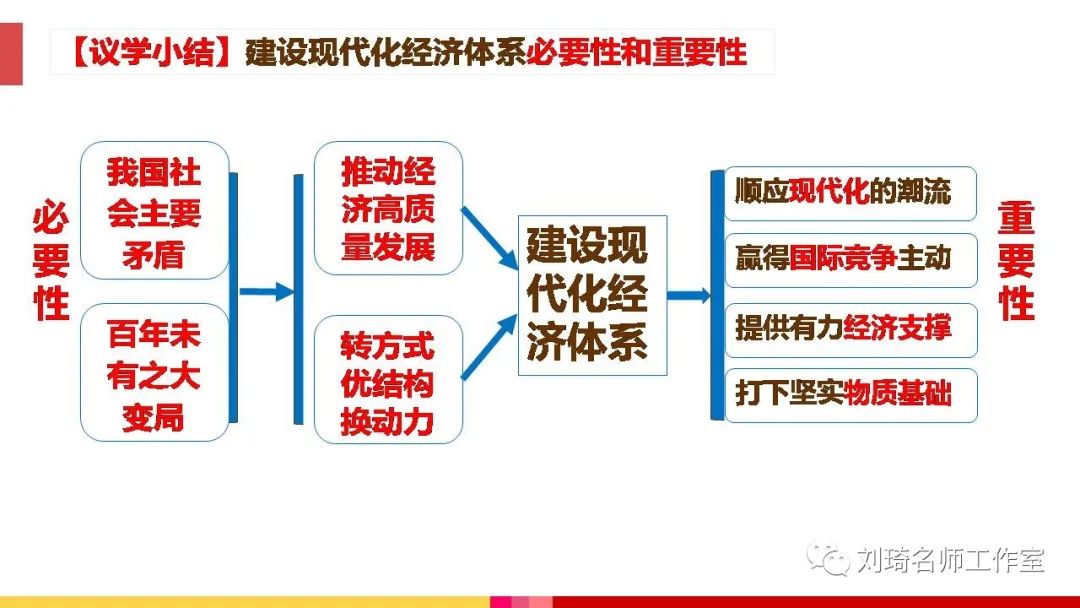 【议学小结】建设现代化经济体系必要性和重要性

必要性

我国社会主要矛盾

百年未有之大变局

推动经济高质量发展

转方式优结构换动力

建设现代化经济体系

顺应现代化的潮流

赢得国际竞争主动

提供有力经济支撑

打下坚实物质基础

重要性

刘琦名师工作室